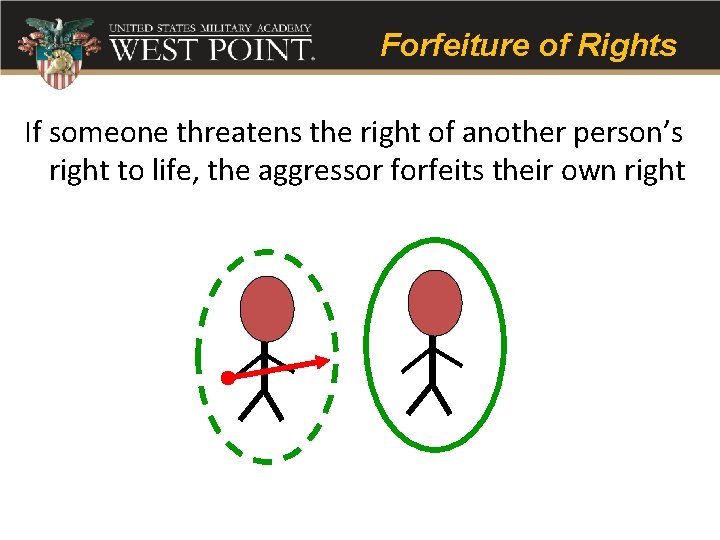 UNITED STATES MILITARY ACADEMY
WEST POINT.

Forfeiture of Rights

If someone threatens the right of another person's right to life, the aggressor forfeits their own right